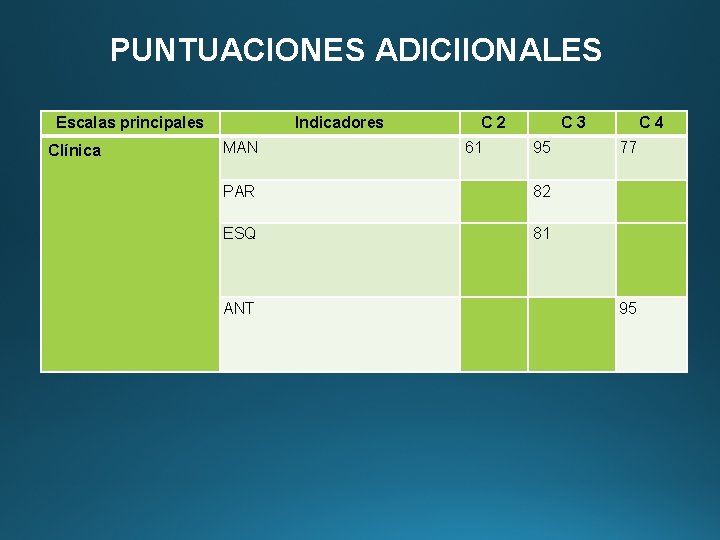 PUNTUACIONES ADICIIONALES

| Escalas principales | Indicadores | C 2 | C 3 | C 4 |
|---|---|---|---|---|
| Clínica | MAN | 61 | 95 | 77 |
| | PAR | | 82 | |
| | ESQ | | 81 | |
| | ANT | | | 95 |